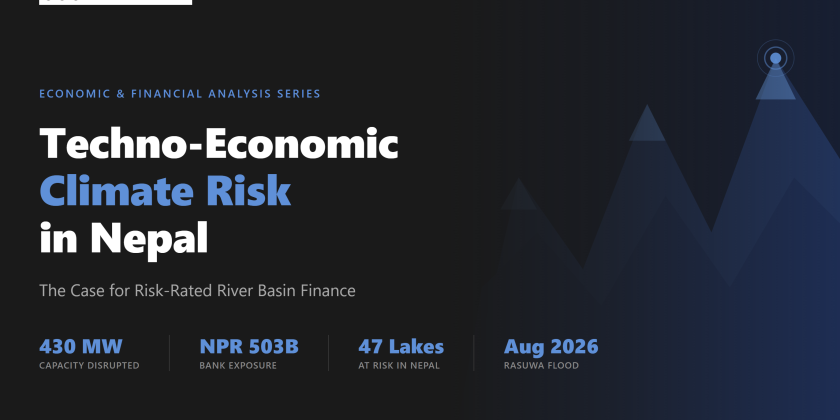 ECONOMIC & FINANCIAL ANALYSIS SERIES

Techno-Economic
Climate Risk
in Nepal

The Case for Risk-Rated River Basin Finance

430 MW
CAPACITY DISRUPTED

NPR 503B
BANK EXPOSURE

47 Lakes
AT RISK IN NEPAL

Aug 2026
RASUWA FLOOD